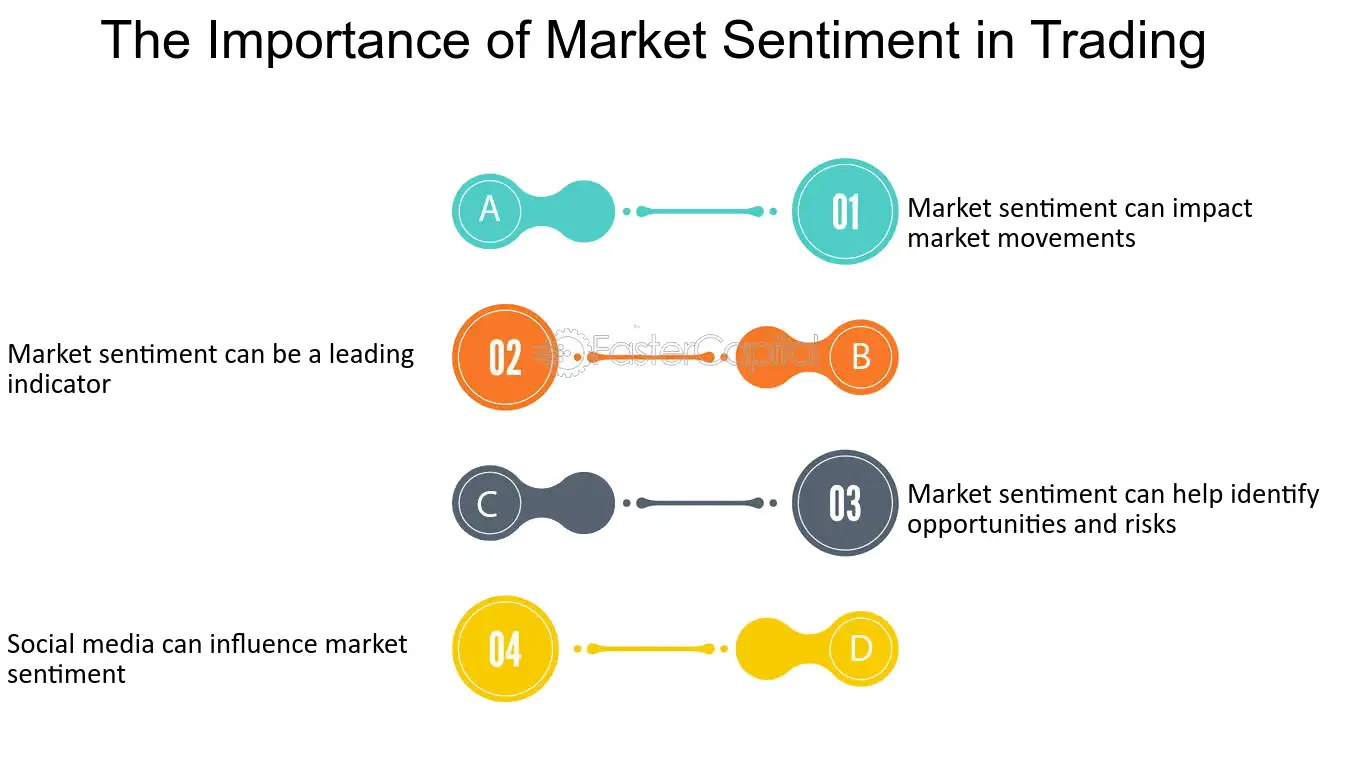 The Importance of Market Sentiment in Trading

A

01

Market sentiment can impact market movements

Market sentiment can be a leading indicator

02

B

C

03

Market sentiment can help identify opportunities and risks

Social media can influence market sentiment

04

D

FasterCapital